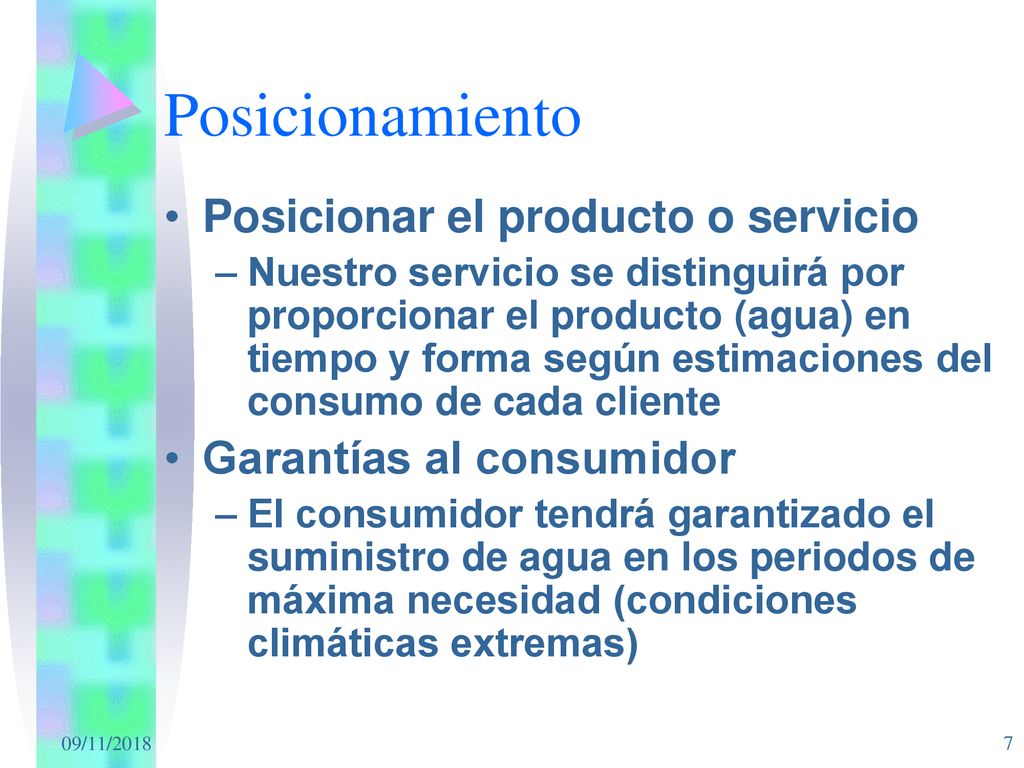 Posicionamiento

• Posicionar el producto o servicio
 – Nuestro servicio se distinguirá por proporcionar el producto (agua) en tiempo y forma según estimaciones del consumo de cada cliente

• Garantías al consumidor
 – El consumidor tendrá garantizado el suministro de agua en los periodos de máxima necesidad (condiciones climáticas extremas)

09/11/2018

7